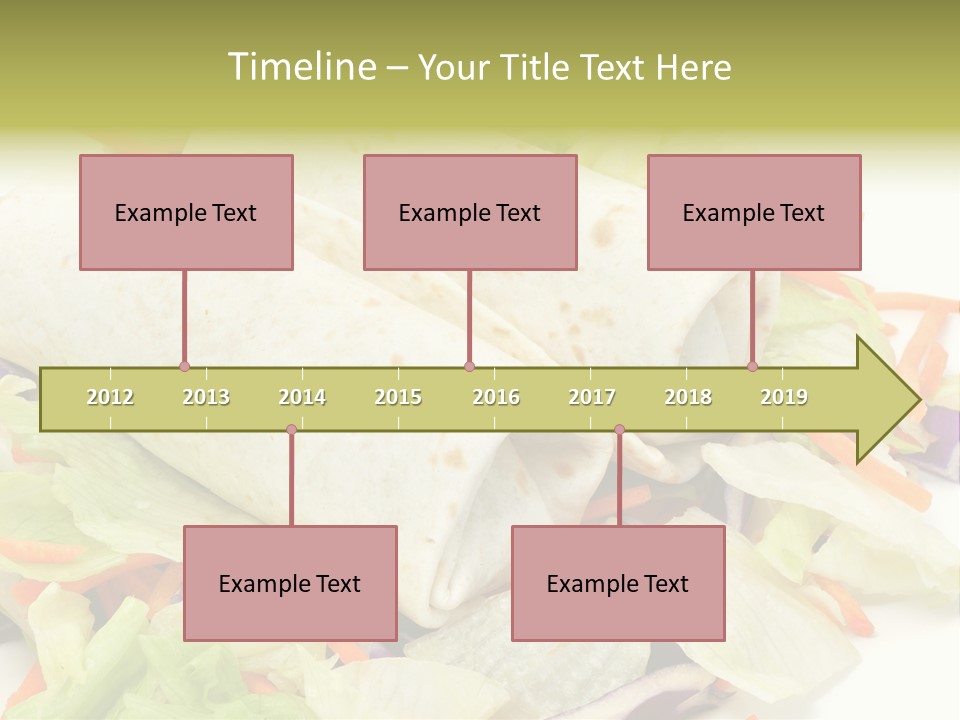 Timeline – Your Title Text Here

Example Text

Example Text

Example Text

2012 2013 2014 2015 2016 2017 2018 2019

Example Text

Example Text